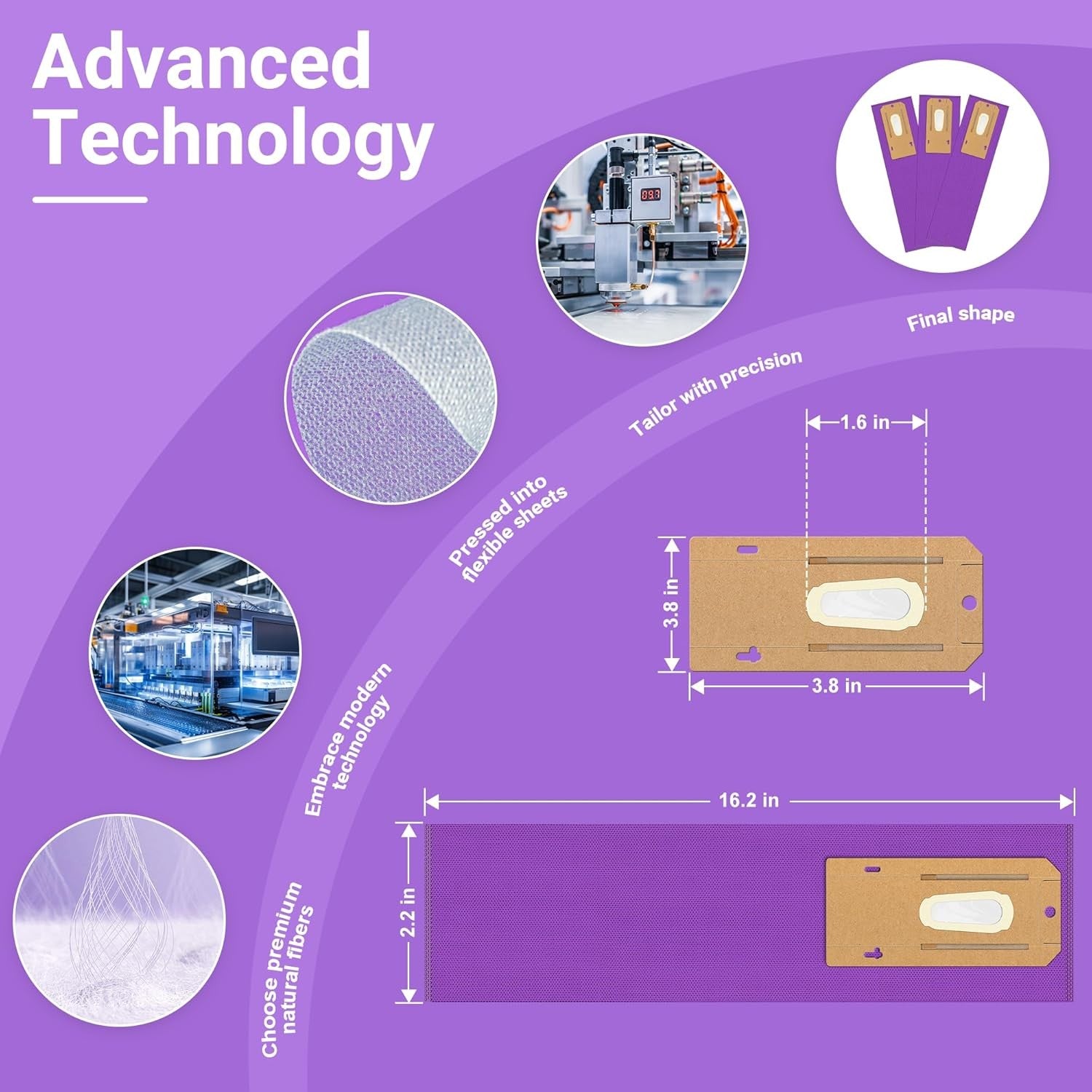 Advanced Technology

Choose premium natural fibers

Embrace modern technology

Pressed into flexible sheets

Tailor with precision

Final shape

1.6 in

3.8 in

3.8 in

16.2 in

2.2 in